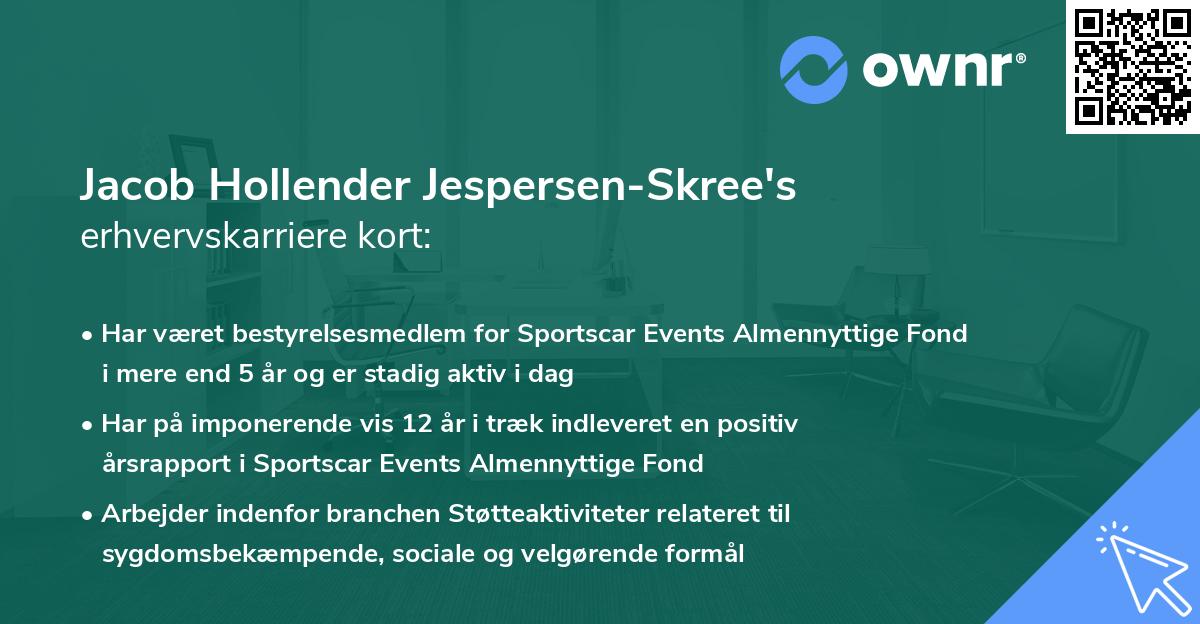 ownr®

Jacob Hollender Jespersen-Skree's
erhvervskarriere kort:

• Har været bestyrelsesmedlem for Sportscar Events Almennyttige Fond i mere end 5 år og er stadig aktiv i dag

• Har på imponerende vis 12 år i træk indleveret en positiv årsrapport i Sportscar Events Almennyttige Fond

• Arbejder indenfor branchen Støtteaktiviteter relateret til sygdomsbekæmpende, sociale og velgørende formål